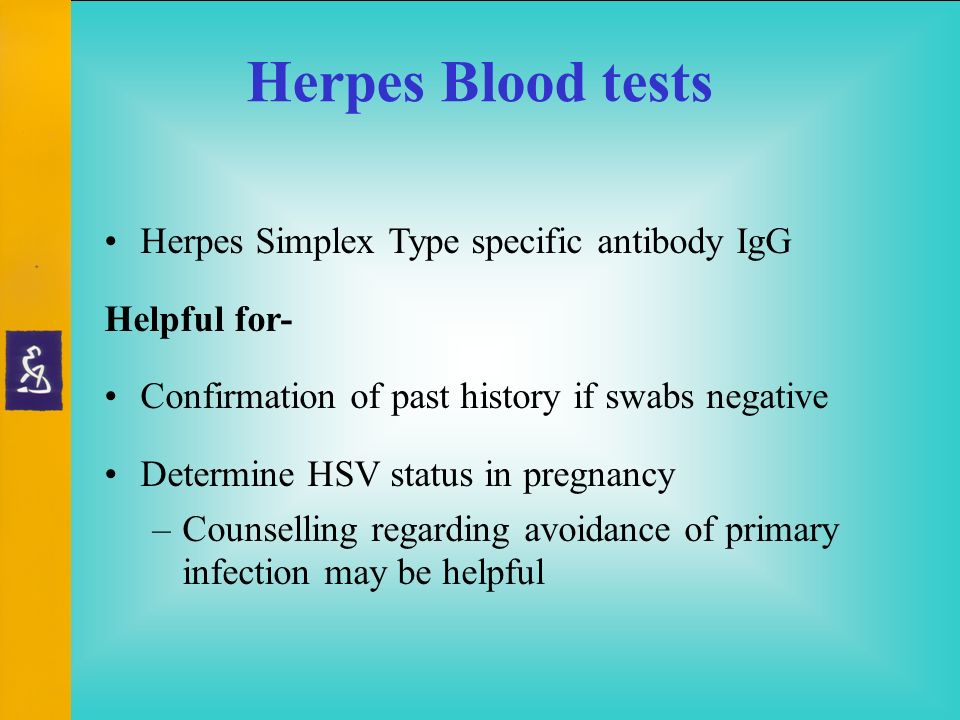 Herpes Blood tests

• Herpes Simplex Type specific antibody IgG

Helpful for-

• Confirmation of past history if swabs negative

• Determine HSV status in pregnancy
– Counselling regarding avoidance of primary infection may be helpful